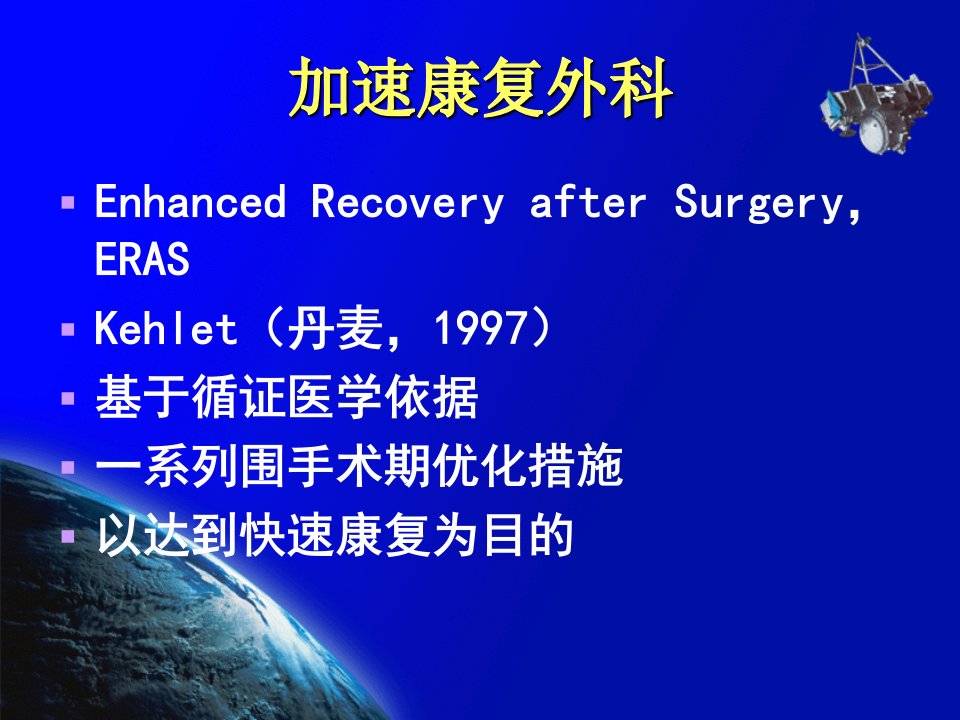 加速康复外科

▪ Enhanced Recovery after Surgery, ERAS
▪ Kehlet（丹麦，1997）
▪ 基于循证医学依据
▪ 一系列围手术期优化措施
▪ 以达到快速康复为目的